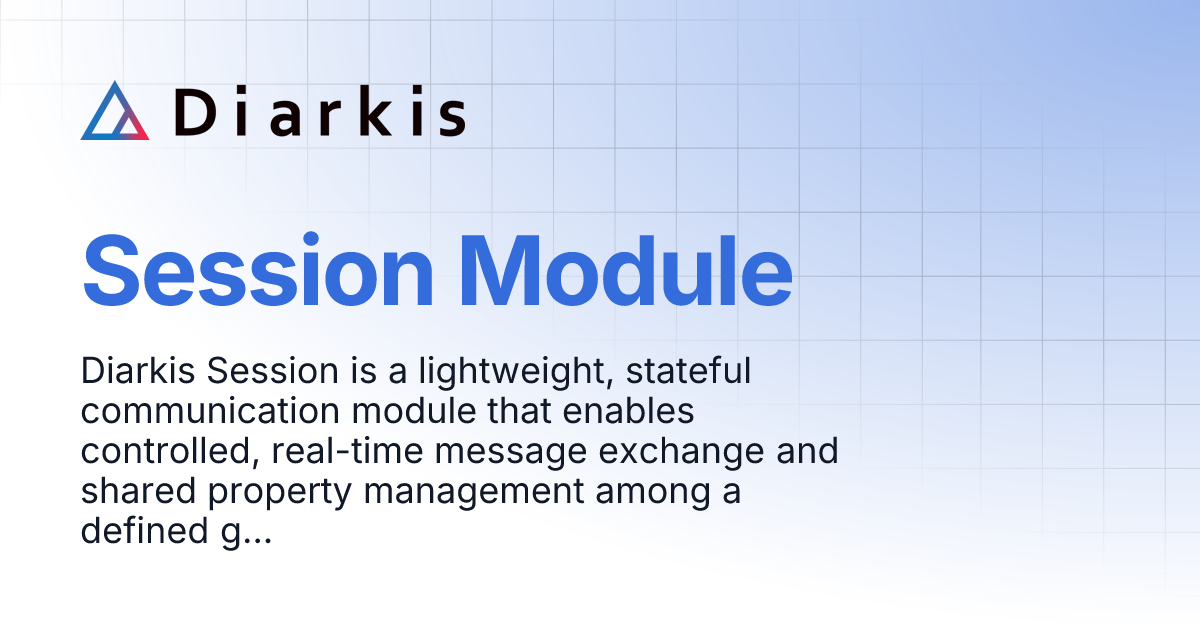 Diarkis

Session Module

Diarkis Session is a lightweight, stateful communication module that enables controlled, real-time message exchange and shared property management among a defined g...